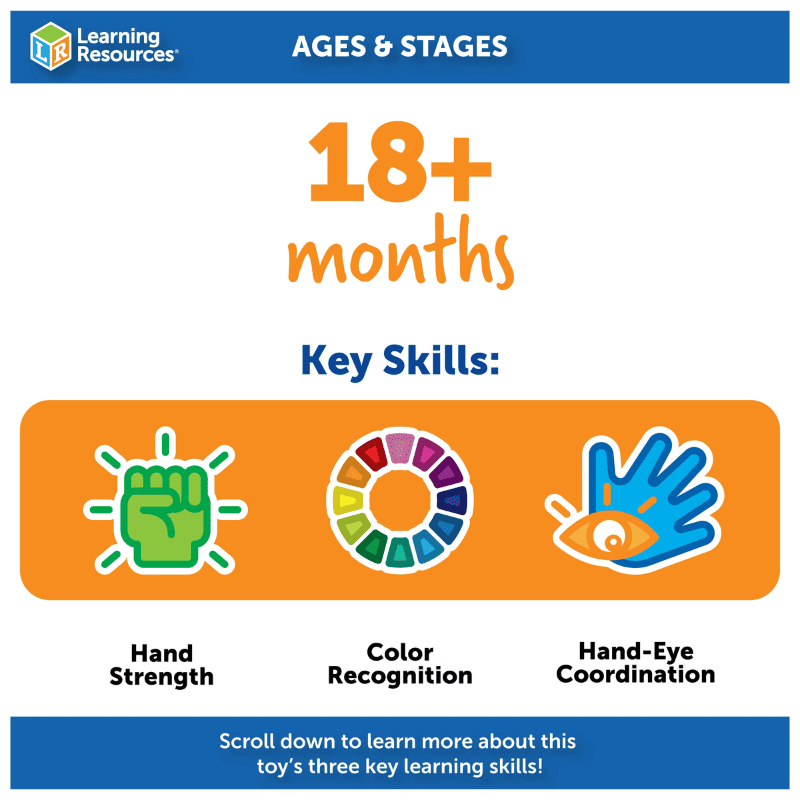 LR Learning Resources®

AGES & STAGES

18+ months

Key Skills:

Hand Strength

Color Recognition

Hand-Eye Coordination

Scroll down to learn more about this toy's three key learning skills!